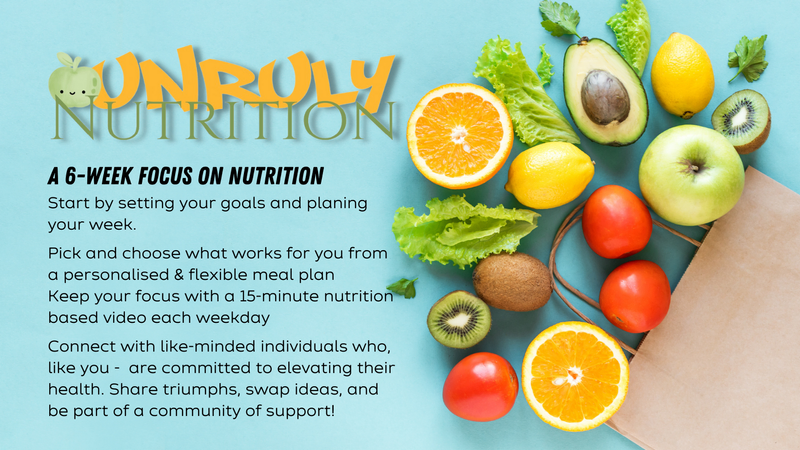 UNRULY
NUTRITION

A 6-WEEK FOCUS ON NUTRITION

Start by setting your goals and planing your week.

Pick and choose what works for you from a personalised & flexible meal plan
Keep your focus with a 15-minute nutrition based video each weekday

Connect with like-minded individuals who, like you - are committed to elevating their health. Share triumphs, swap ideas, and be part of a community of support!